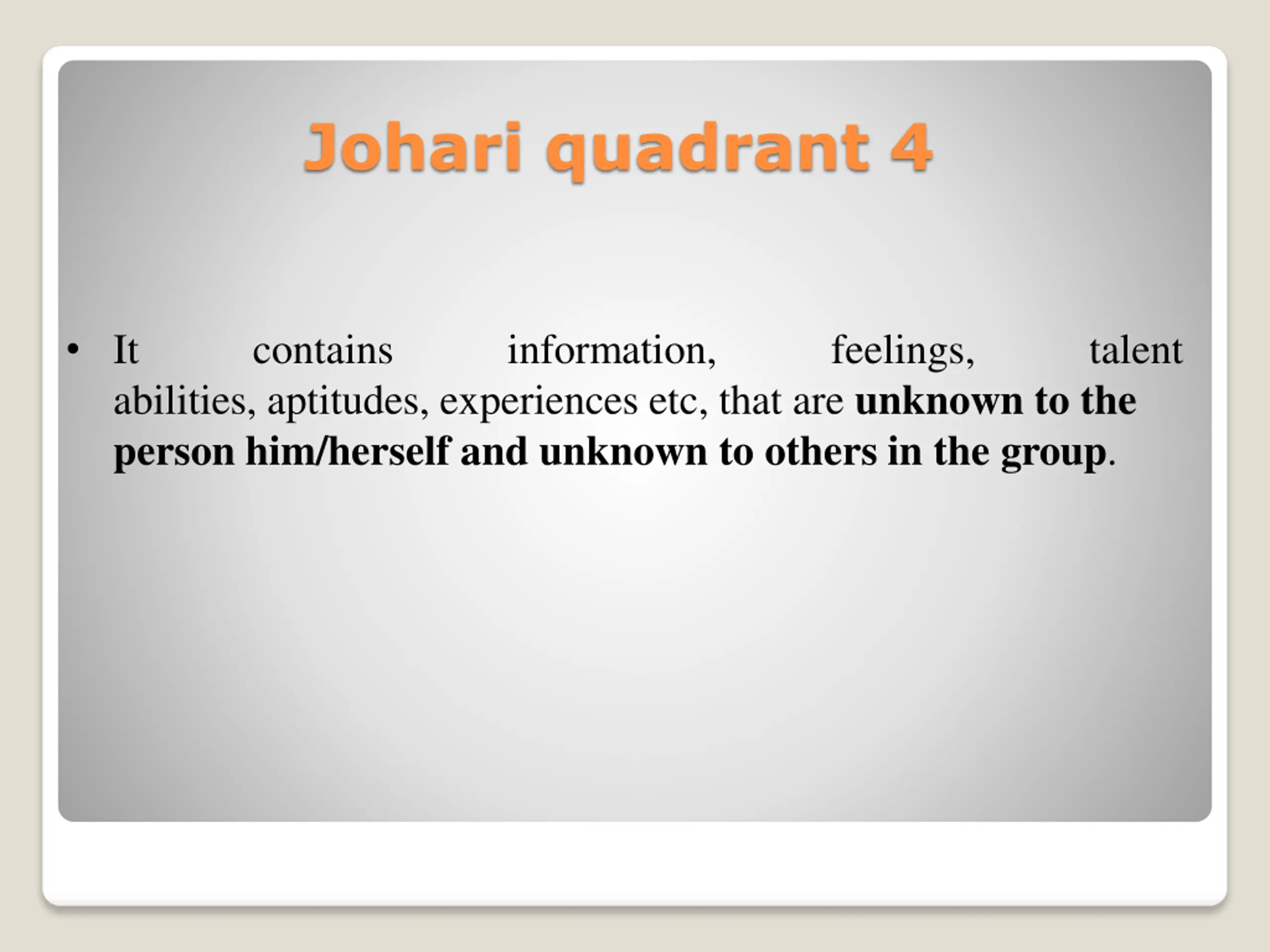 Johari quadrant 4

• It contains information, feelings, talent abilities, aptitudes, experiences etc, that are unknown to the person him/herself and unknown to others in the group.